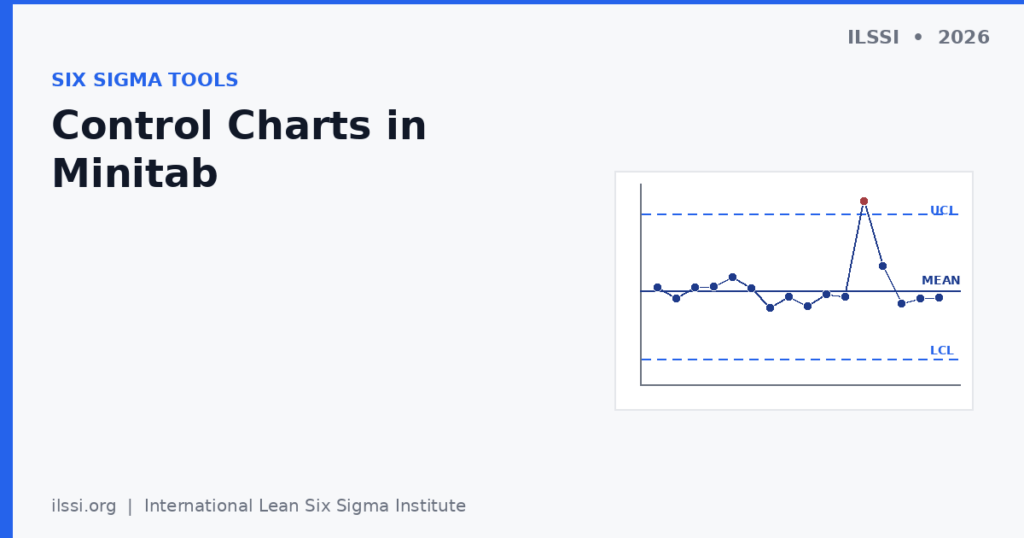 ILSSI • 2026

SIX SIGMA TOOLS

Control Charts in Minitab

UCL

MEAN

LCL

ilssi.org | International Lean Six Sigma Institute